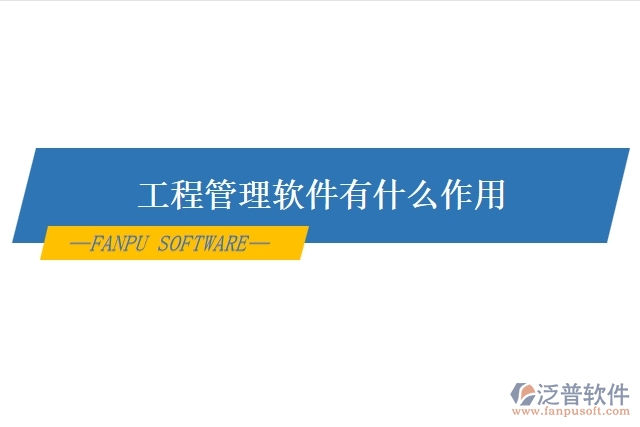 工程管理软件有什么作用

—FANPU SOFTWARE—

泛普软件
www.fanpusoft.com